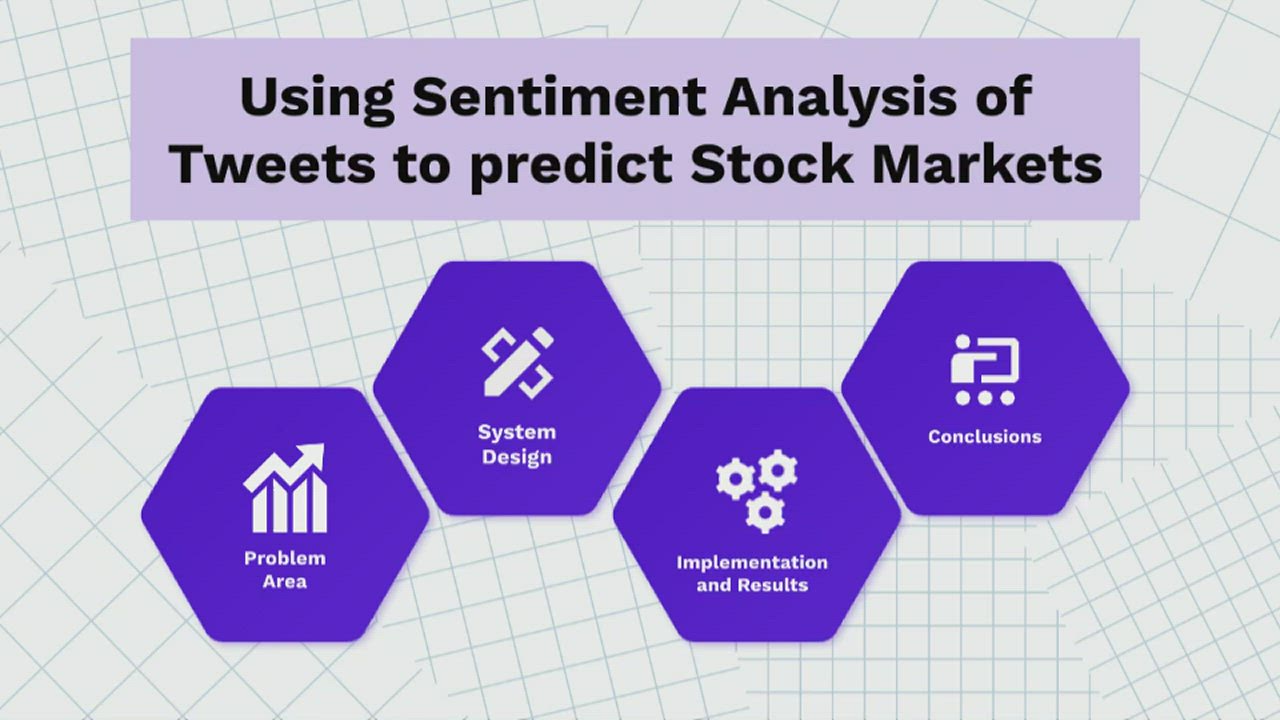 Using Sentiment Analysis of Tweets to predict Stock Markets

Problem Area

System Design

Implementation and Results

Conclusions